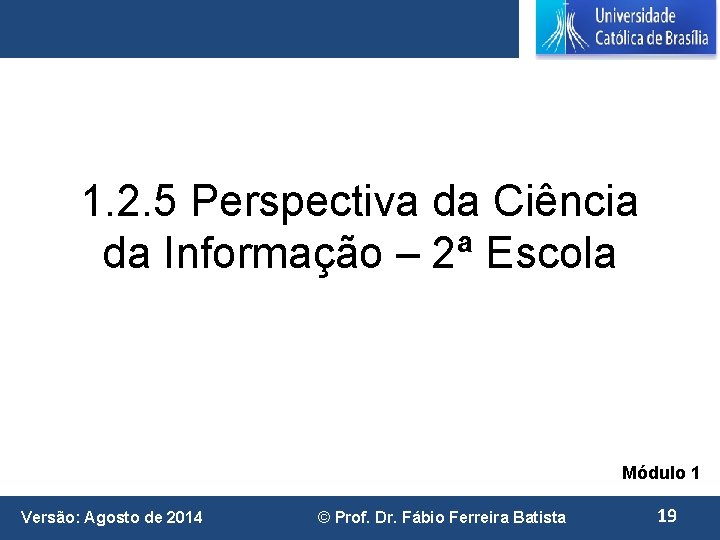 Universidade Católica de Brasília

1.2.5 Perspectiva da Ciência da Informação – 2ª Escola

Módulo 1

Versão: Agosto de 2014

© Prof. Dr. Fábio Ferreira Batista

19